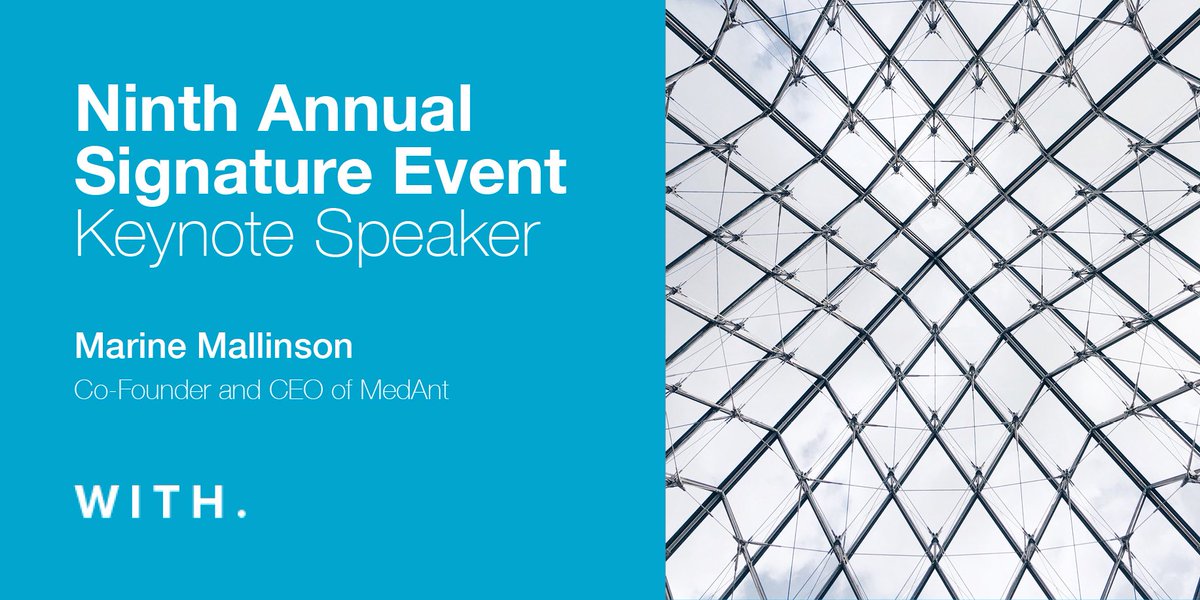 Ninth Annual Signature Event
Keynote Speaker

Marine Mallinson
Co-Founder and CEO of MedAnt

WITH.